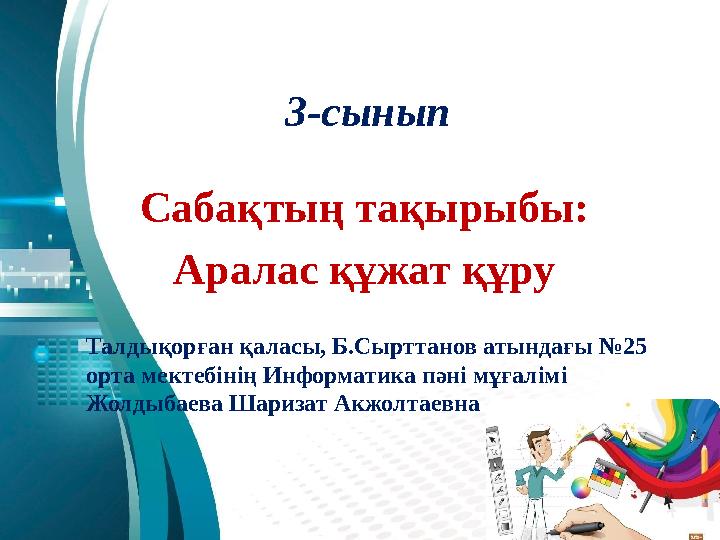 3-сынып

Сабақтың тақырыбы:
Аралас құжат құру

Талдықорған қаласы, Б.Сырттанов атындағы №25 орта мектебінің Информатика пәні мұғалімі Жолдыбаева Шаризат Акжолтаевна